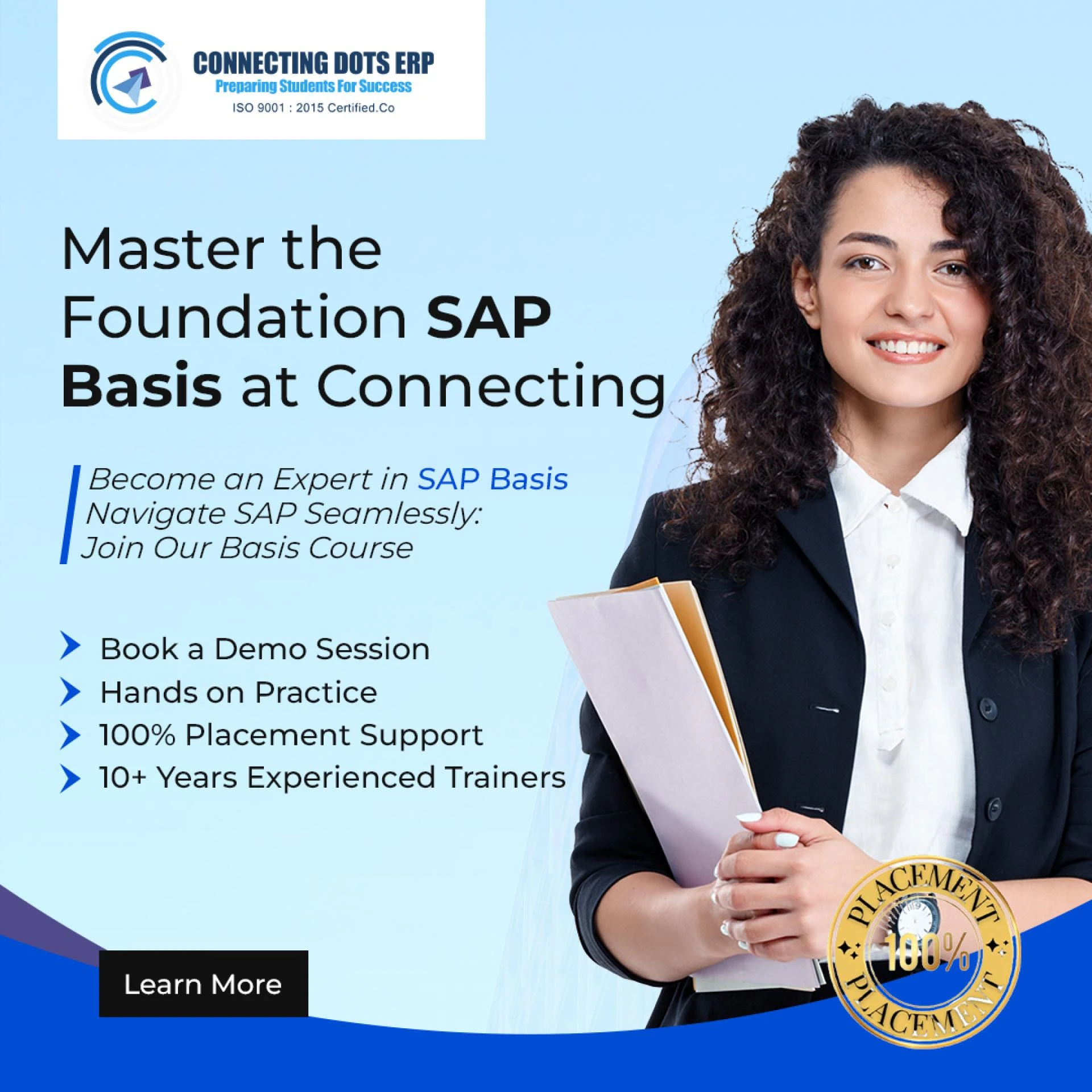 CONNECTING DOTS ERP
Preparing Students For Success
ISO 9001 : 2015 Certified.Co

Master the Foundation SAP Basis at Connecting

Become an Expert in SAP Basis
Navigate SAP Seamlessly:
Join Our Basis Course

Book a Demo Session
Hands on Practice
100% Placement Support
10+ Years Experienced Trainers

Learn More

PLACEMENT
100%
PLACEMENT